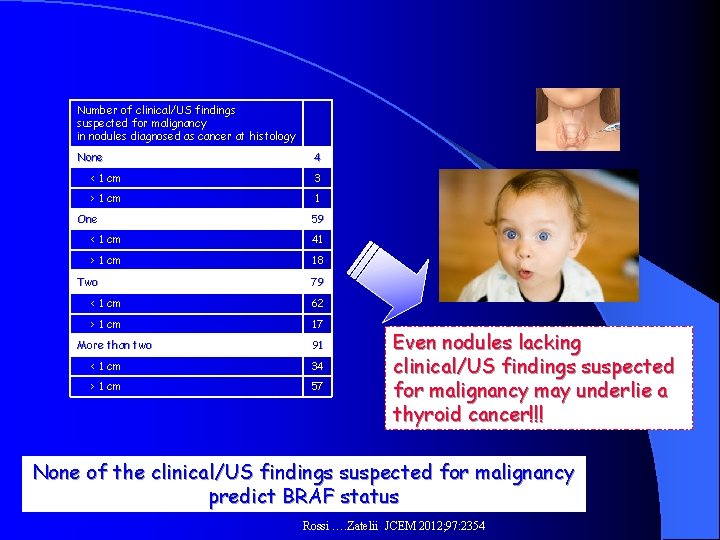 | Number of clinical/US findings suspected for malignancy in nodules diagnosed as cancer at histology | |
|---|---|
| None | 4 |
| < 1 cm | 3 |
| > 1 cm | 1 |
| One | 59 |
| < 1 cm | 41 |
| > 1 cm | 18 |
| Two | 79 |
| < 1 cm | 62 |
| > 1 cm | 17 |
| More than two | 91 |
| < 1 cm | 34 |
| > 1 cm | 57 |

Even nodules lacking clinical/US findings suspected for malignancy may underlie a thyroid cancer!!!

None of the clinical/US findings suspected for malignancy predict BRAF status

Rossi ….Zatelii JCEM 2012;97:2354